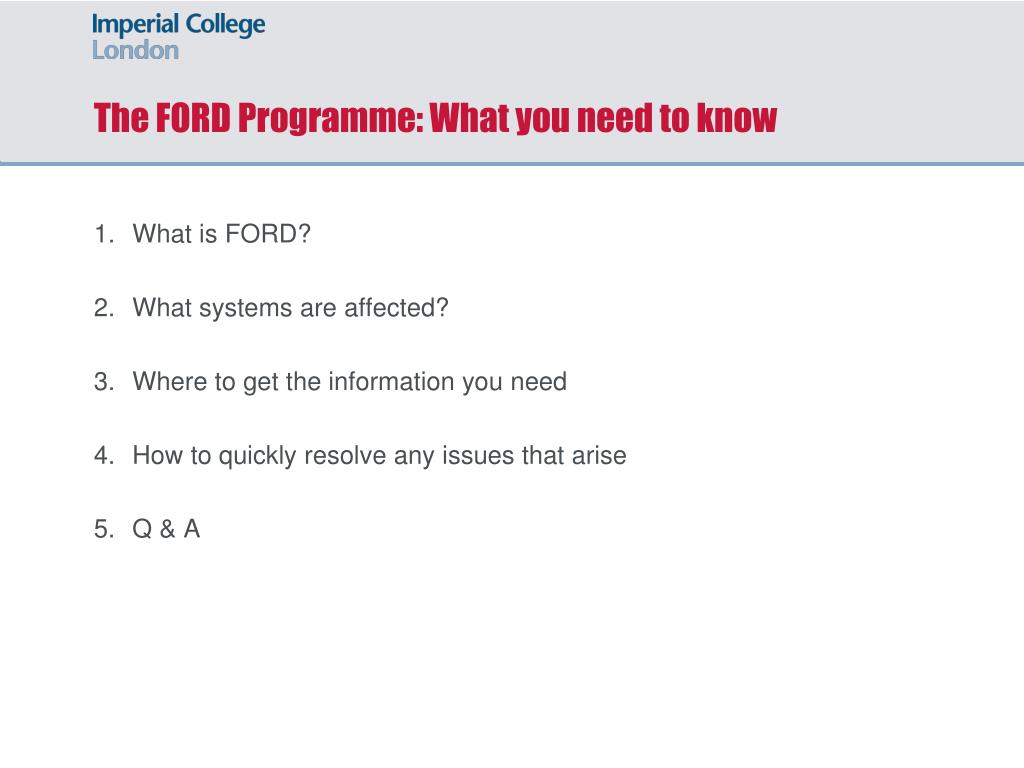 Imperial College
London

The FORD Programme: What you need to know

1. What is FORD?

2. What systems are affected?

3. Where to get the information you need

4. How to quickly resolve any issues that arise

5. Q & A